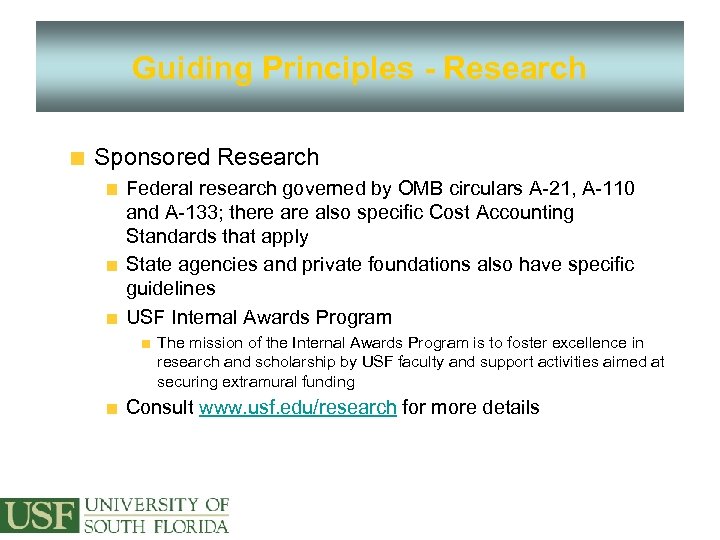 Guiding Principles - Research

Sponsored Research

Federal research governed by OMB circulars A-21, A-110 and A-133; there are also specific Cost Accounting Standards that apply

State agencies and private foundations also have specific guidelines

USF Internal Awards Program

The mission of the Internal Awards Program is to foster excellence in research and scholarship by USF faculty and support activities aimed at securing extramural funding

Consult www.usf.edu/research for more details

USF UNIVERSITY OF SOUTH FLORIDA